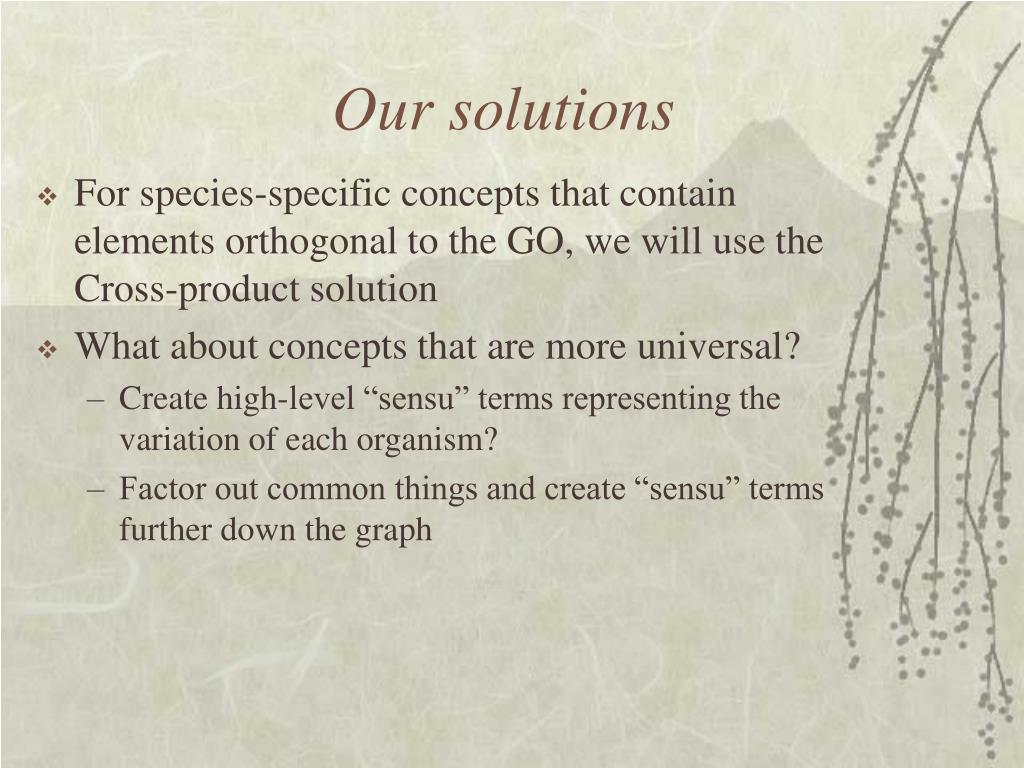 Our solutions

❖ For species-specific concepts that contain elements orthogonal to the GO, we will use the Cross-product solution

❖ What about concepts that are more universal?

– Create high-level “sensu” terms representing the variation of each organism?

– Factor out common things and create “sensu” terms further down the graph